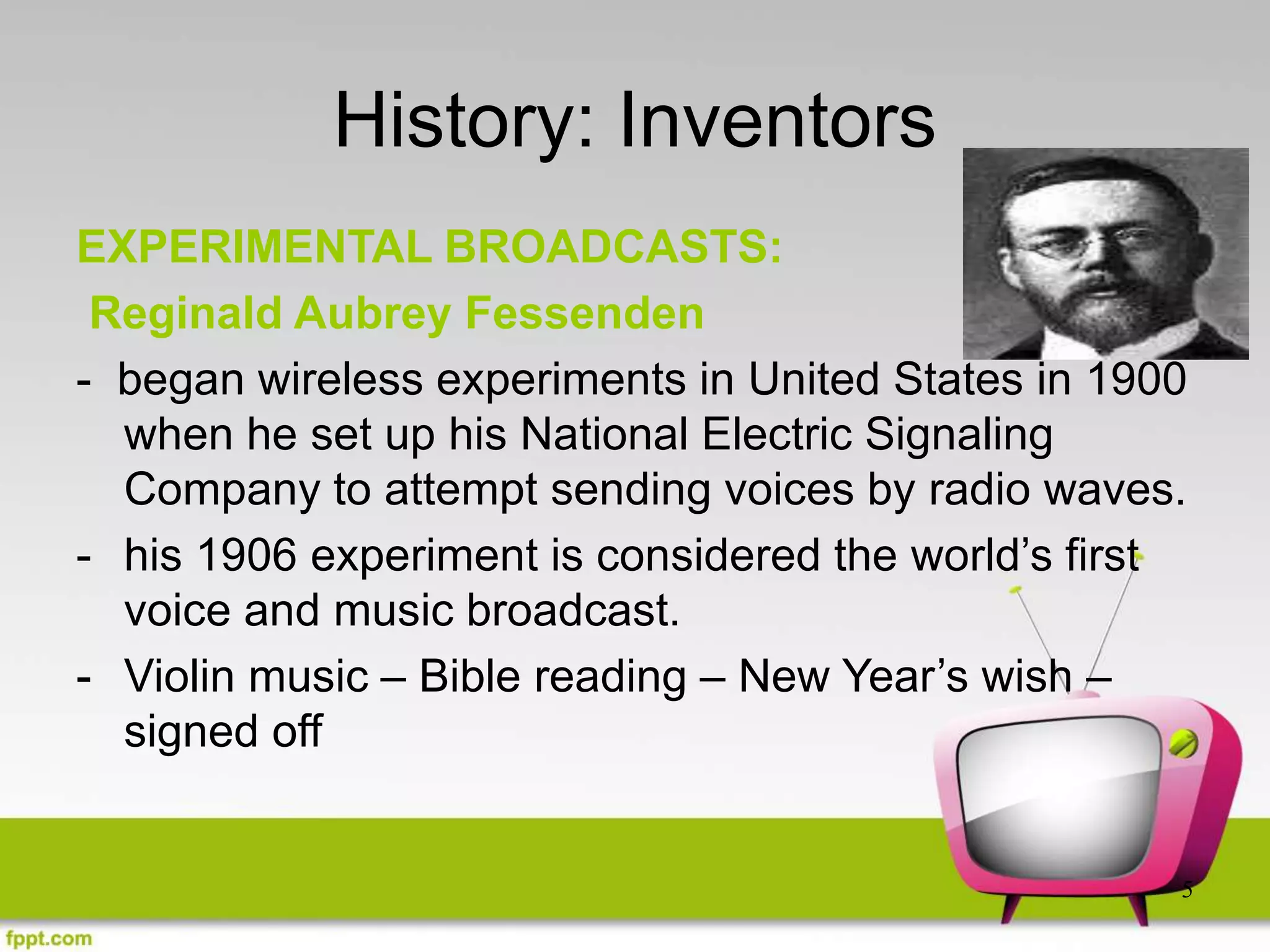 History: Inventors

EXPERIMENTAL BROADCASTS:

Reginald Aubrey Fessenden

- began wireless experiments in United States in 1900 when he set up his National Electric Signaling Company to attempt sending voices by radio waves.

- his 1906 experiment is considered the world’s first voice and music broadcast.

- Violin music – Bible reading – New Year’s wish – signed off

5

fppt.com